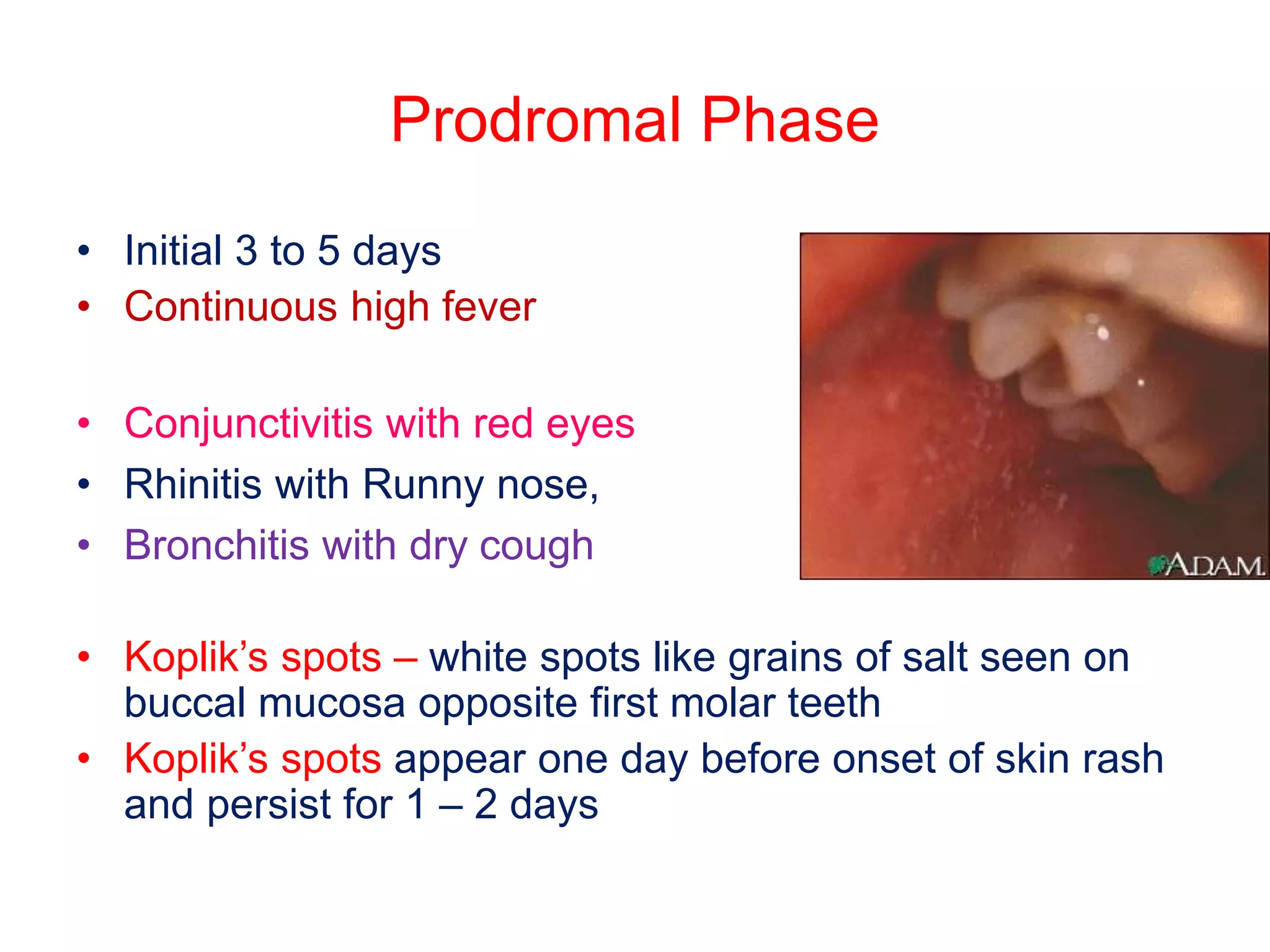 Prodromal Phase

• Initial 3 to 5 days
• Continuous high fever

• Conjunctivitis with red eyes
• Rhinitis with Runny nose,
• Bronchitis with dry cough

ADAM.

• Koplik’s spots – white spots like grains of salt seen on buccal mucosa opposite first molar teeth
• Koplik’s spots appear one day before onset of skin rash and persist for 1 – 2 days